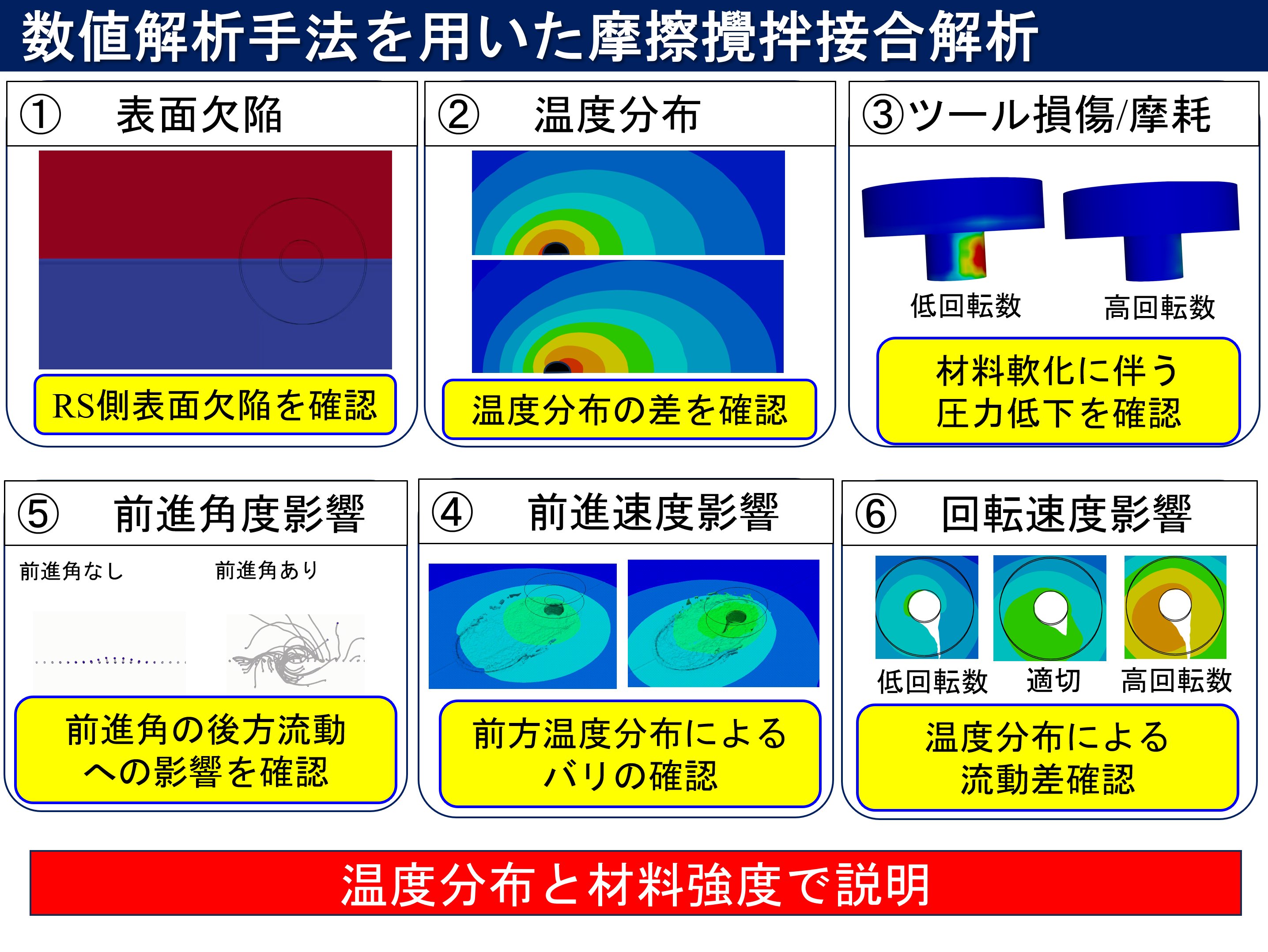 数値解析手法を用いた摩擦攪拌接合解析

① 表面欠陥

RS側表面欠陥を確認

② 温度分布

温度分布の差を確認

③ツール損傷/摩耗

低回転数

高回転数

材料軟化に伴う圧力低下を確認

⑤ 前進角度影響

前進角なし

前進角あり

前進角の後方流動への影響を確認

④ 前進速度影響

前方温度分布によるバリの確認

⑥ 回転速度影響

低回転数

適切

高回転数

温度分布による流動差確認

温度分布と材料強度で説明